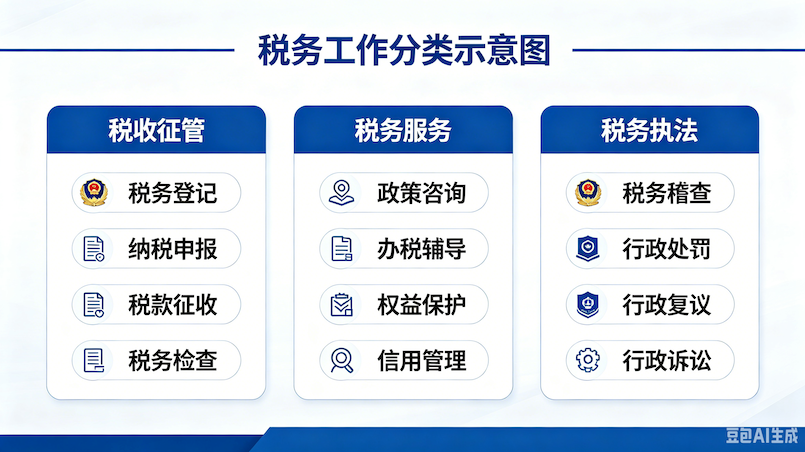 税务工作分类示意图

税收征管

税务登记

纳税申报

税款征收

税务检查

税务服务

政策咨询

办税辅导

权益保护

信用管理

税务执法

税务稽查

行政处罚

行政复议

行政诉讼

豆包AI生成